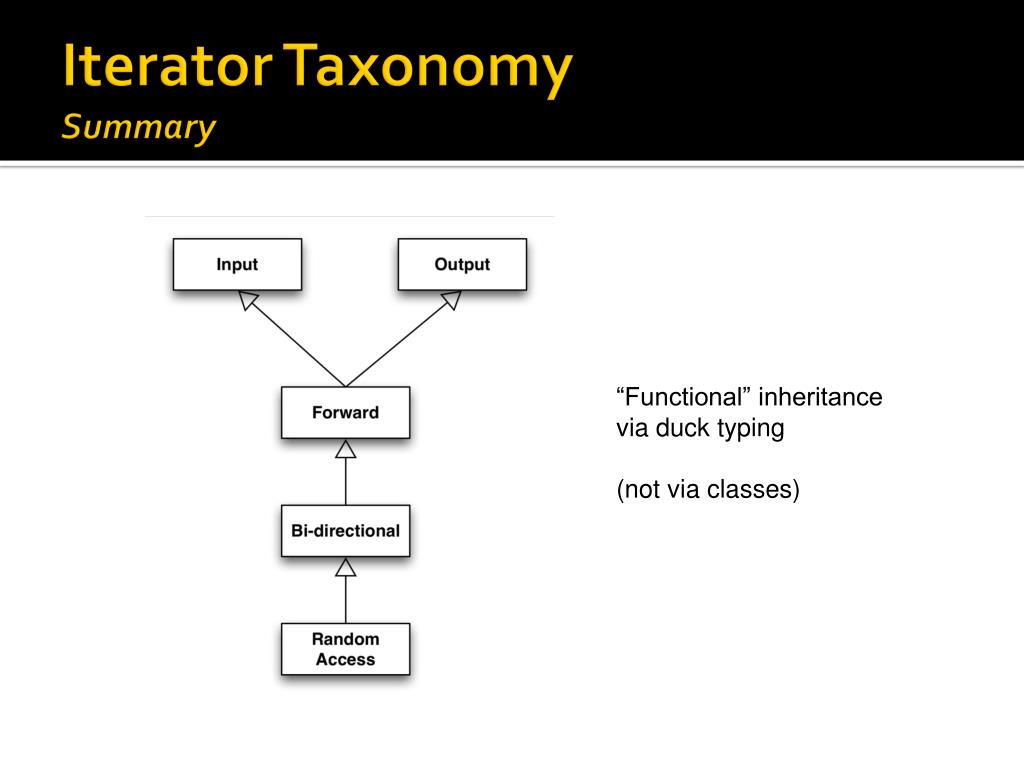 Iterator Taxonomy
Summary

Input

Output

Forward

Bi-directional

Random Access

“Functional” inheritance via duck typing

(not via classes)